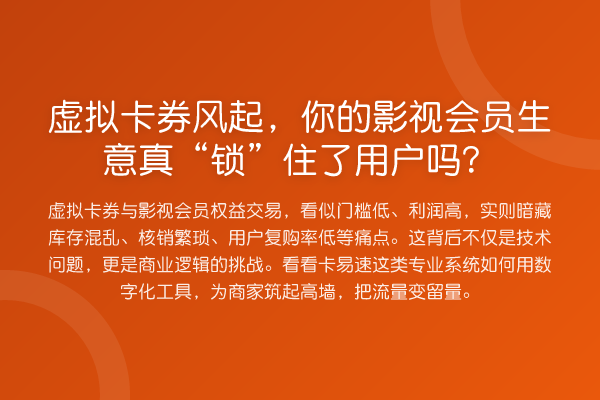 虚拟卡券风起，你的影视会员生意真“锁”住了用户吗？

虚拟卡券与影视会员权益交易，看似门槛低、利润高，实则暗藏库存混乱、核销繁琐、用户复购率低等痛点。这背后不仅是技术问题，更是商业逻辑的挑战。看看卡易速这类专业系统如何用数字化工具，为商家筑起高墙，把流量变留量。